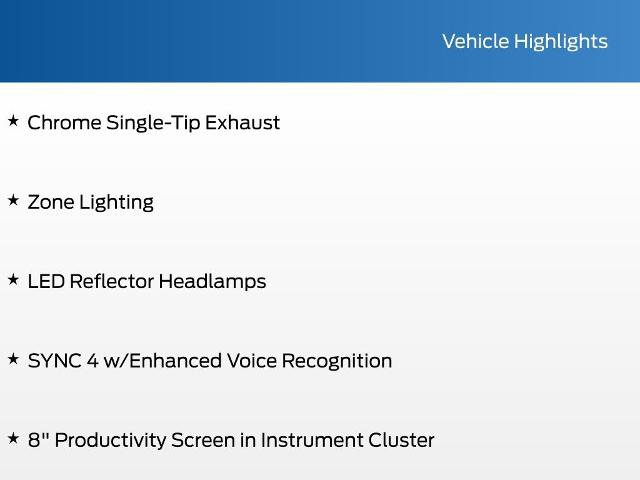 Vehicle Highlights

★ Chrome Single-Tip Exhaust

★ Zone Lighting

★ LED Reflector Headlamps

★ SYNC 4 w/Enhanced Voice Recognition

★ 8" Productivity Screen in Instrument Cluster